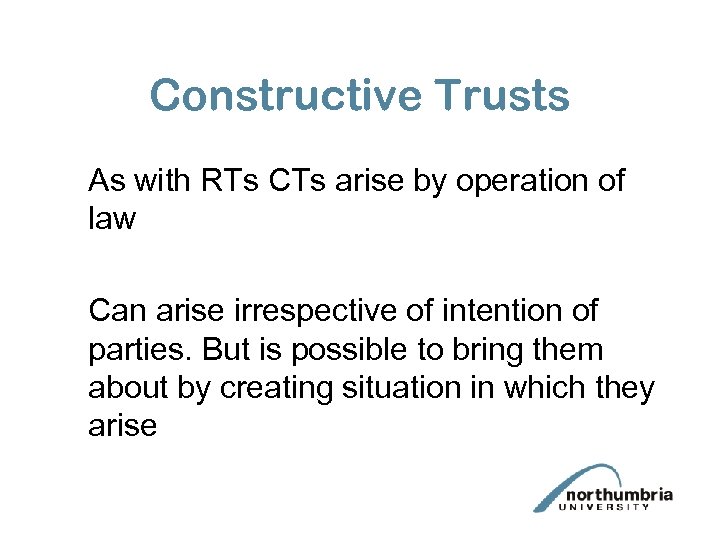 Constructive Trusts

As with RTs CTs arise by operation of law

Can arise irrespective of intention of parties. But is possible to bring them about by creating situation in which they arise

northumbria
UNIVERSITY